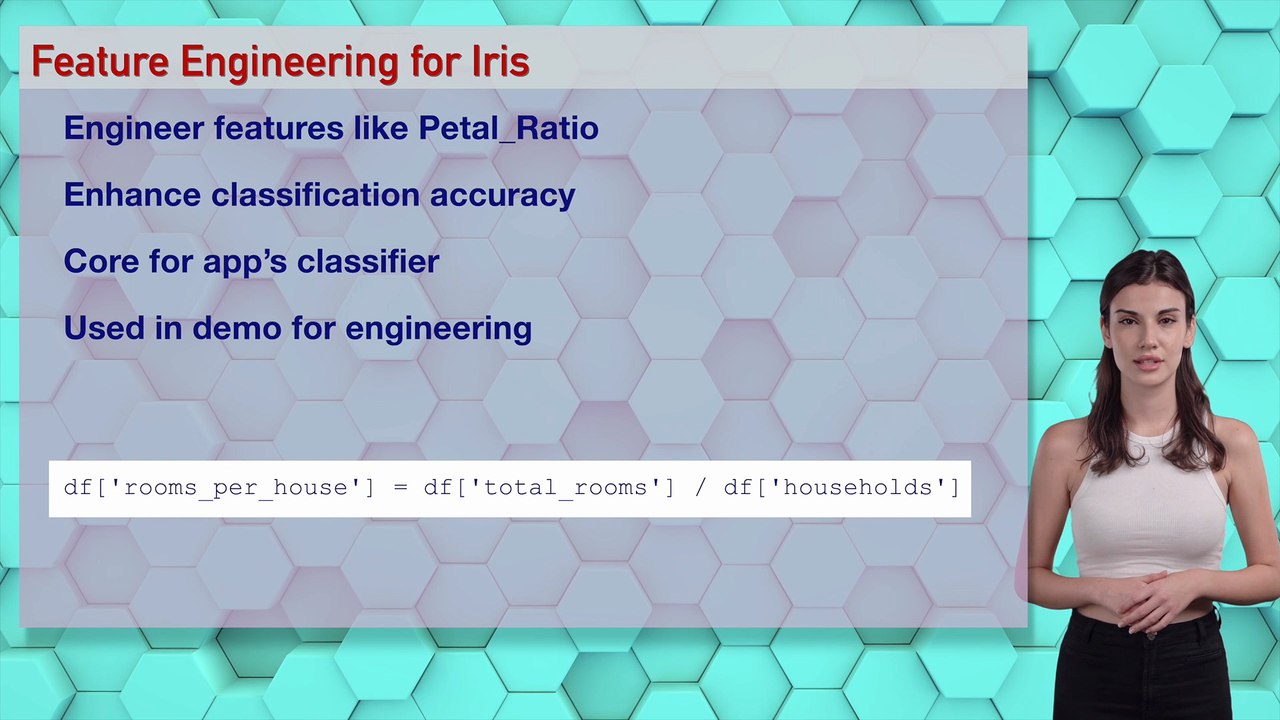 Feature Engineering for Iris

Engineer features like Petal_Ratio

Enhance classification accuracy

Core for app's classifier

Used in demo for engineering

df['rooms_per_house'] = df['total_rooms'] / df['households']